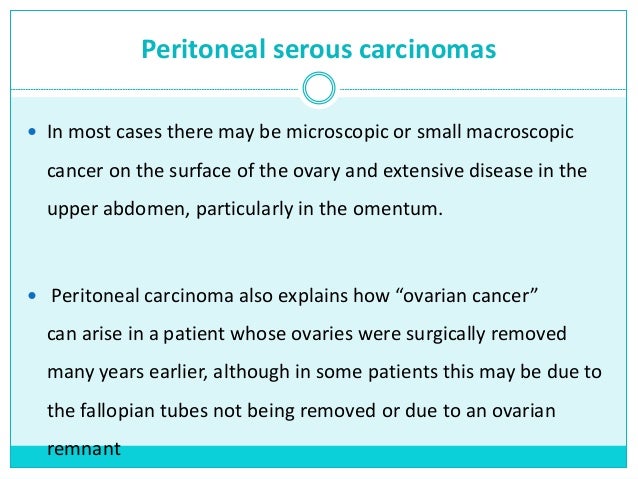 Peritoneal serous carcinomas

• In most cases there may be microscopic or small macroscopic cancer on the surface of the ovary and extensive disease in the upper abdomen, particularly in the omentum.

• Peritoneal carcinoma also explains how “ovarian cancer” can arise in a patient whose ovaries were surgically removed many years earlier, although in some patients this may be due to the fallopian tubes not being removed or due to an ovarian remnant